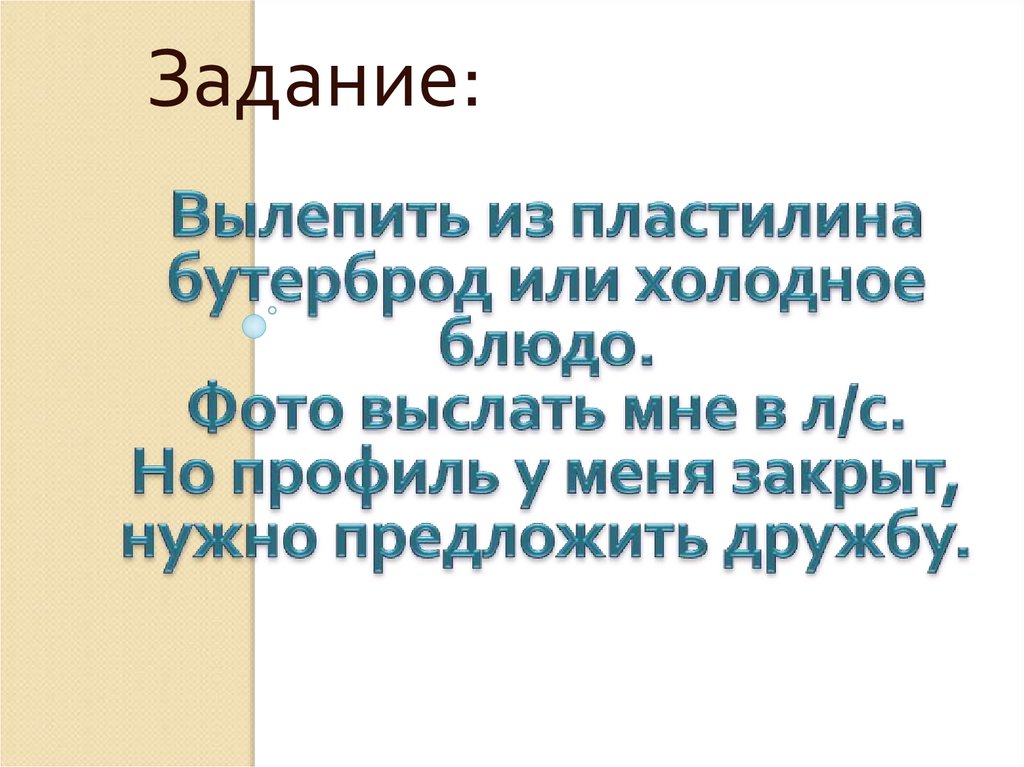 Задание:

Вылепить из пластилина бутерброд или холодное блюдо.
Фото выслать мне в л/с.
Но профиль у меня закрыт, нужно предложить дружбу.